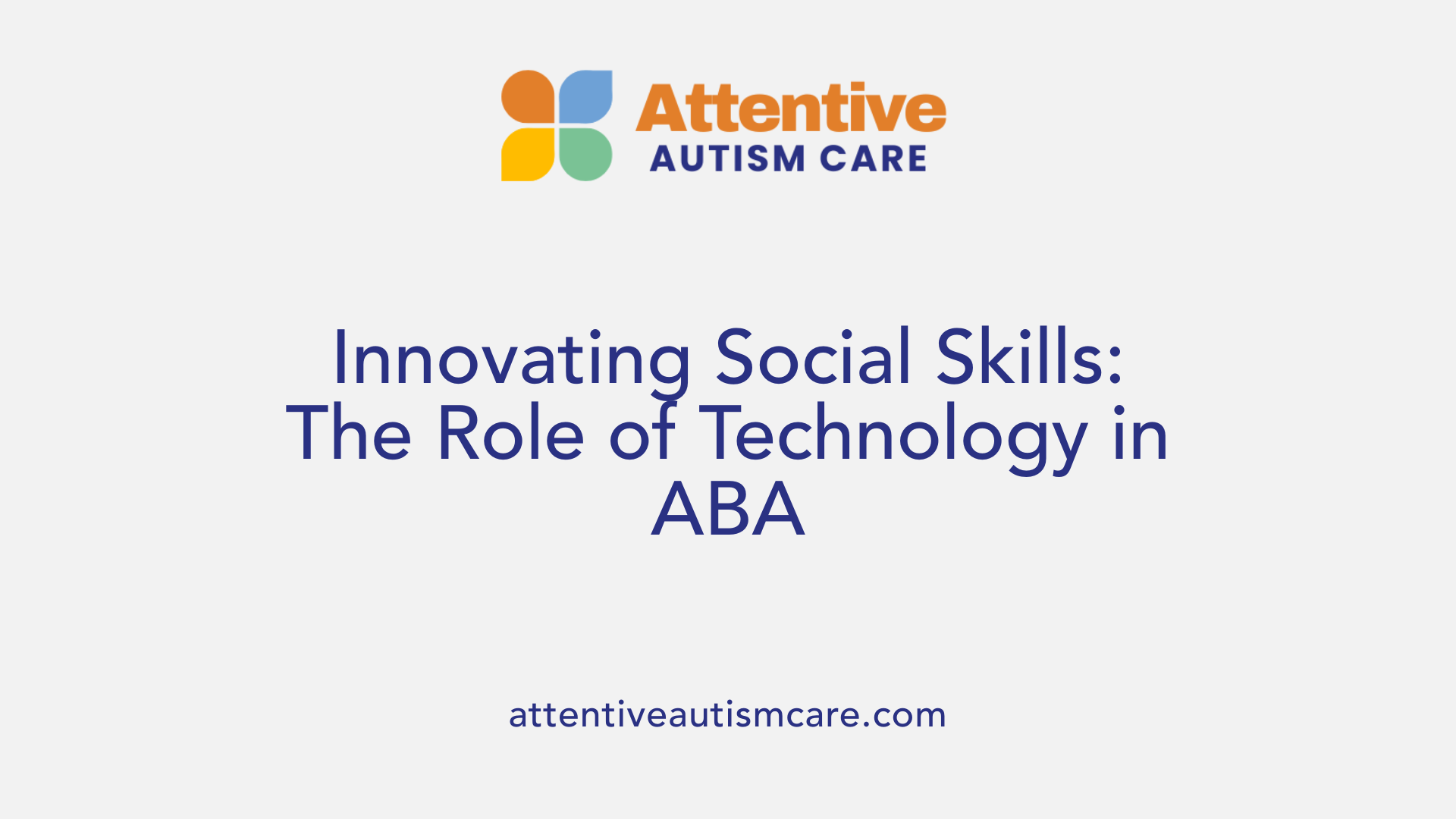 Attentive
AUTISM CARE

Innovating Social Skills: The Role of Technology in ABA

attentiveautismcare.com